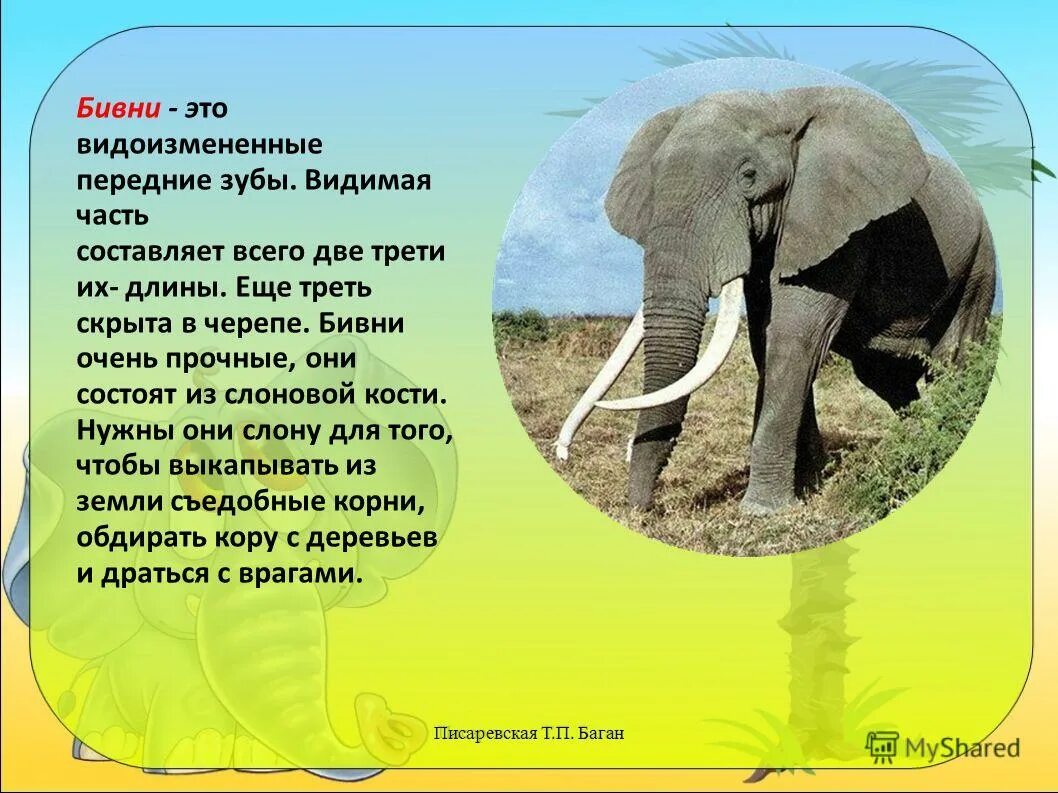 Бивни - это видоизмененные передние зубы. Видимая часть составляет всего две трети их- длины. Еще треть скрыта в черепе. Бивни очень прочные, они состоят из слоновой кости. Нужны они слону для того, чтобы выкапывать из земли съедобные корни, обдирать кору с деревьев и драться с врагами.

Писаревская Т.П. Баган

MyShared